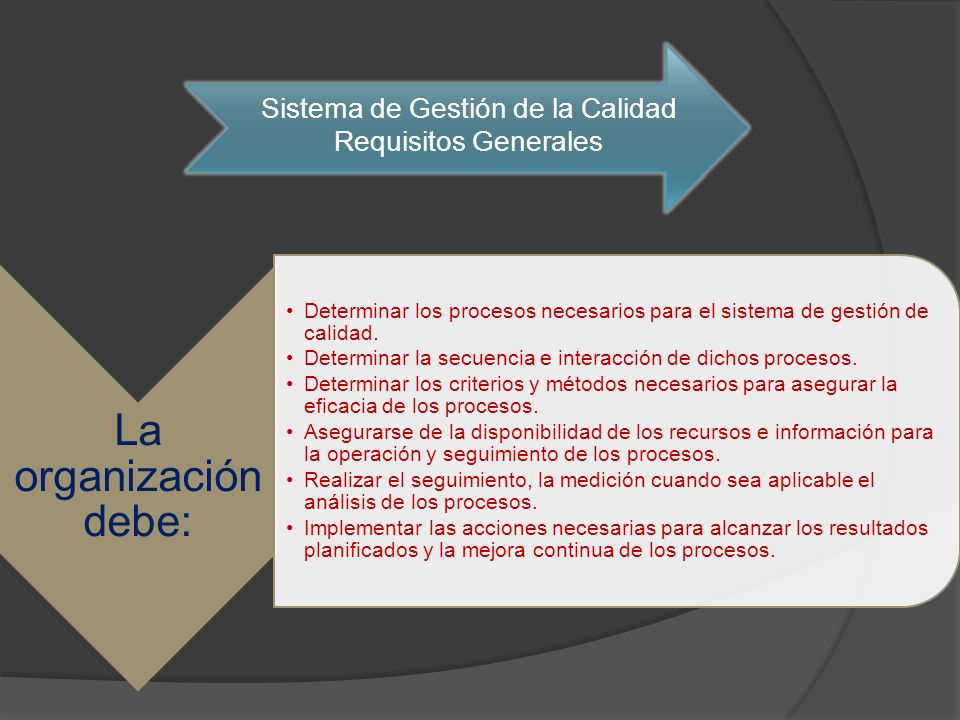 Sistema de Gestión de la Calidad
Requisitos Generales

La organización debe:

• Determinar los procesos necesarios para el sistema de gestión de calidad.
• Determinar la secuencia e interacción de dichos procesos.
• Determinar los criterios y métodos necesarios para asegurar la eficacia de los procesos.
• Asegurarse de la disponibilidad de los recursos e información para la operación y seguimiento de los procesos.
• Realizar el seguimiento, la medición cuando sea aplicable el análisis de los procesos.
• Implementar las acciones necesarias para alcanzar los resultados planificados y la mejora continua de los procesos.